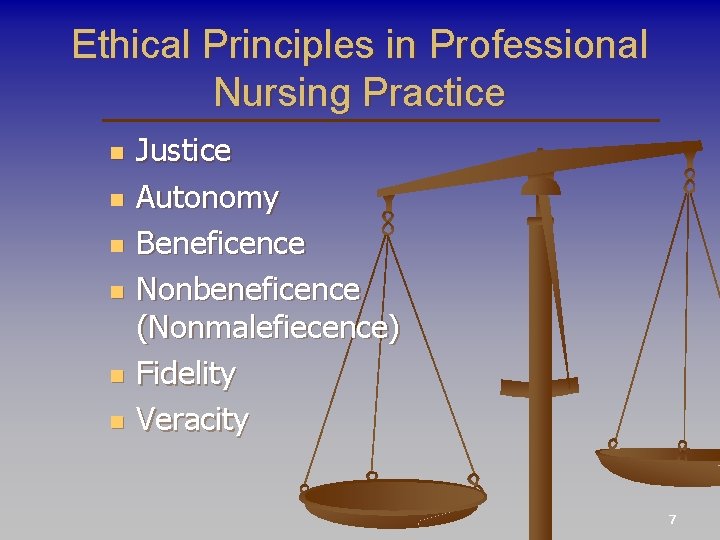 Ethical Principles in Professional Nursing Practice

- Justice
- Autonomy
- Beneficence
- Nonbeneficence (Nonmalefiecence)
- Fidelity
- Veracity

7